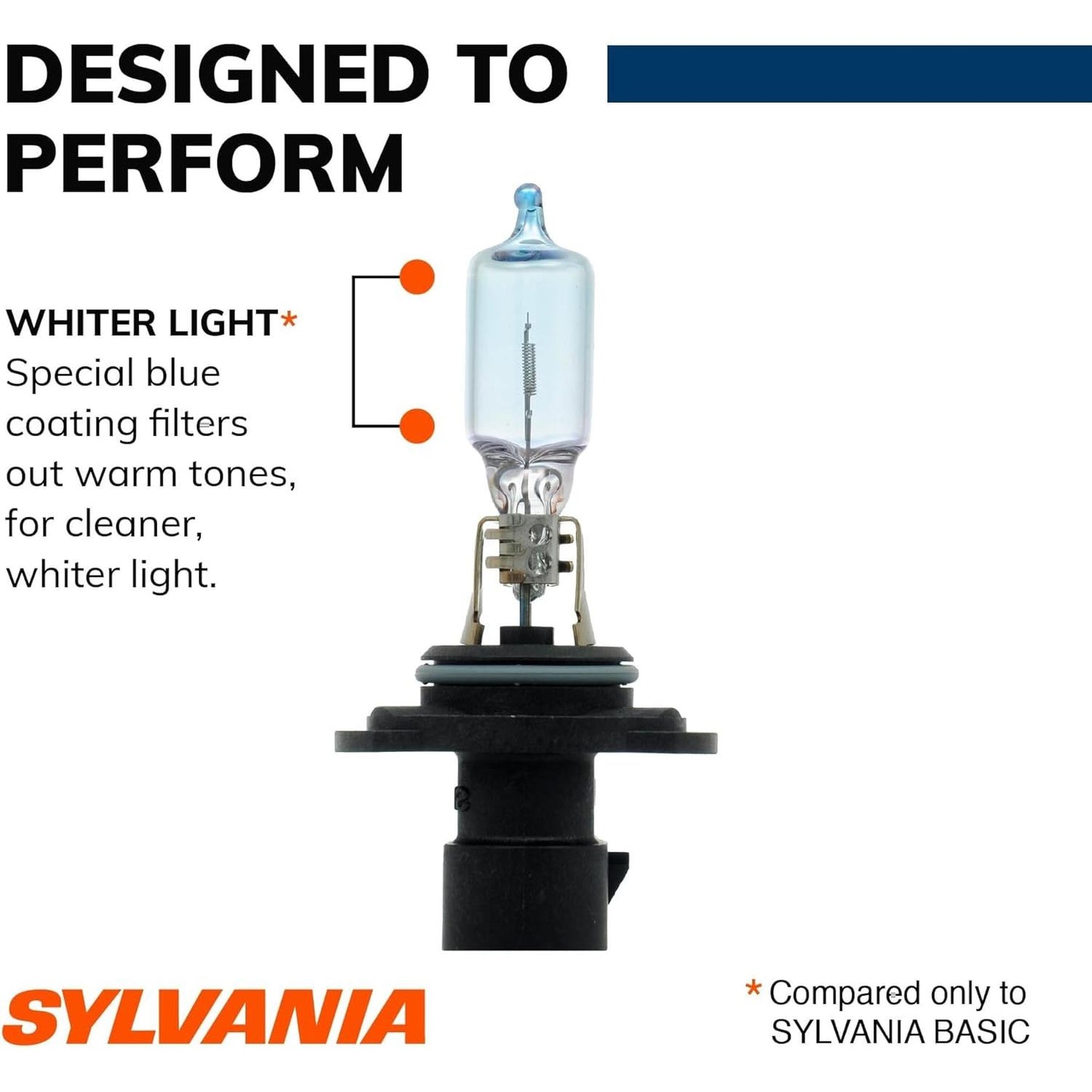 DESIGNED TO PERFORM

WHITER LIGHT*
Special blue coating filters out warm tones, for cleaner, whiter light.

SYLVANIA

* Compared only to SYLVANIA BASIC